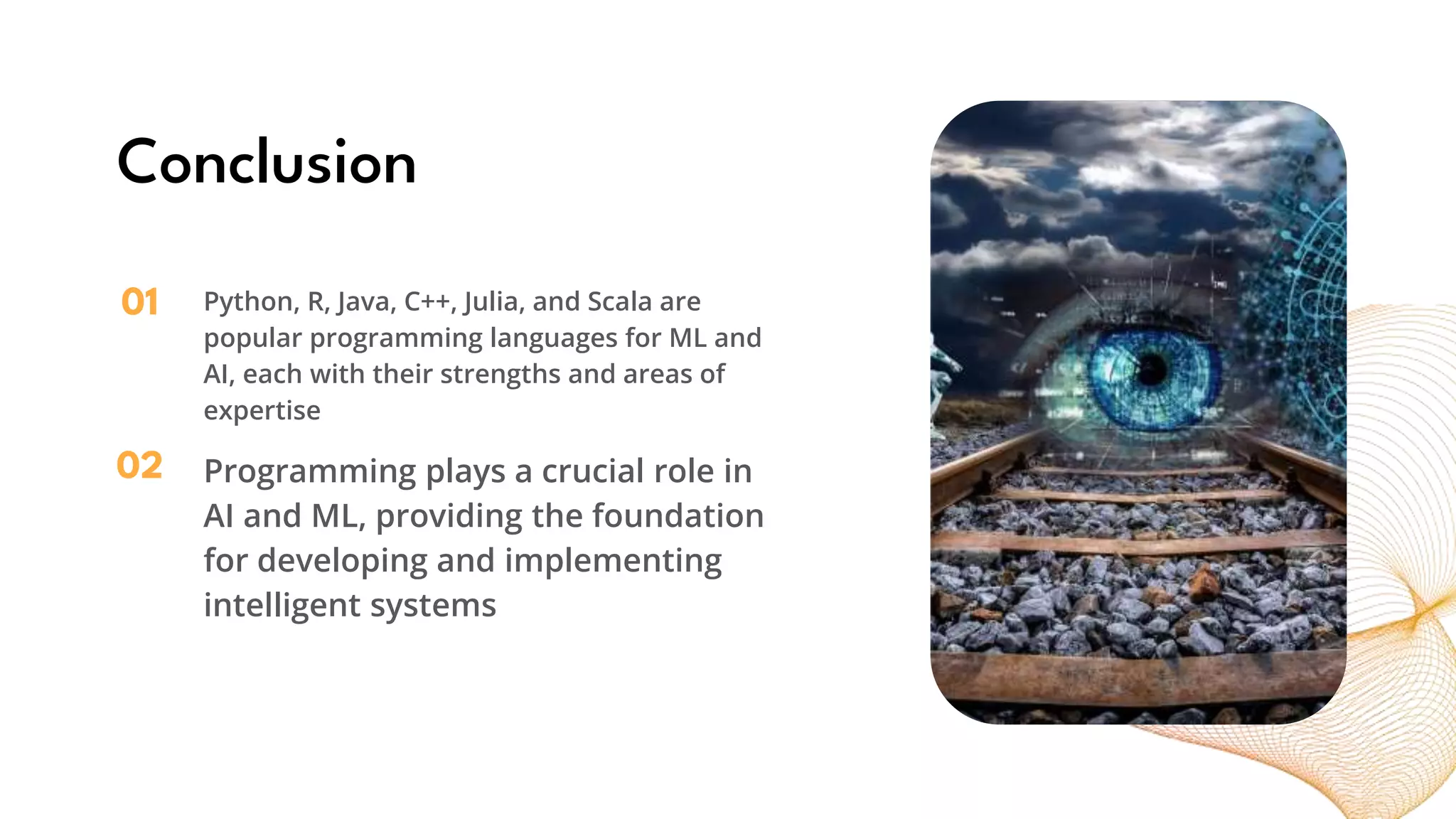 Conclusion

01

Python, R, Java, C++, Julia, and Scala are popular programming languages for ML and AI, each with their strengths and areas of expertise

02

Programming plays a crucial role in AI and ML, providing the foundation for developing and implementing intelligent systems